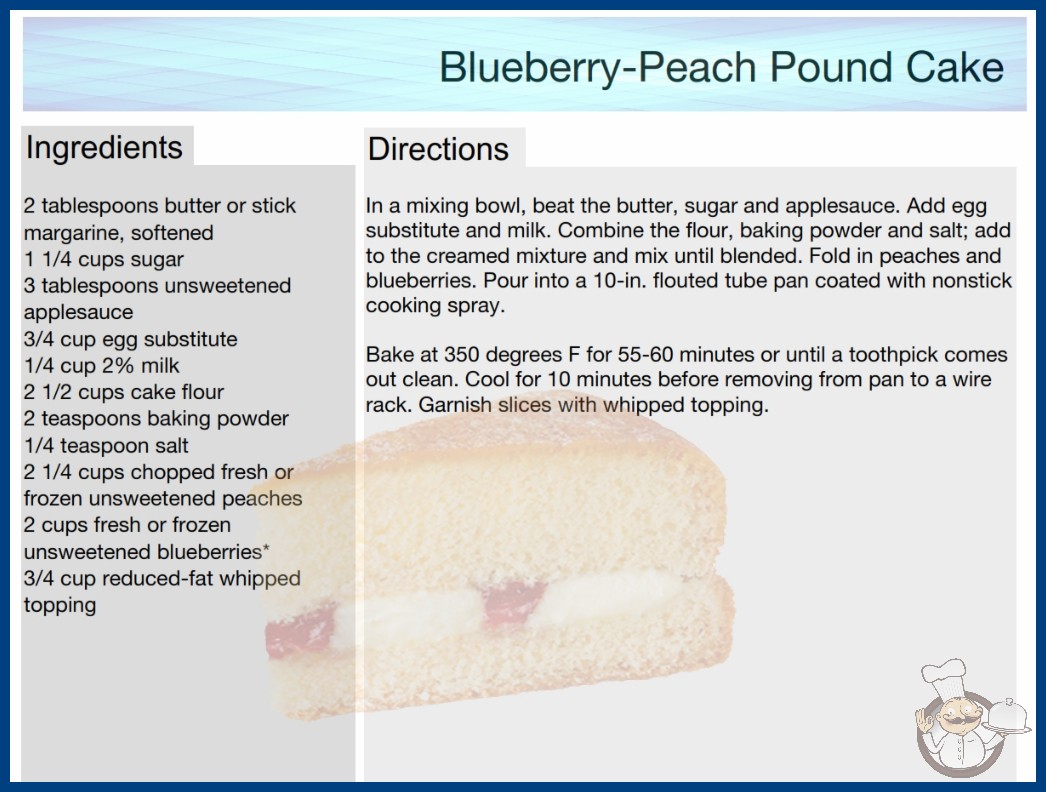 Blueberry-Peach Pound Cake

Ingredients

2 tablespoons butter or stick margarine, softened
1 1/4 cups sugar
3 tablespoons unsweetened applesauce
3/4 cup egg substitute
1/4 cup 2% milk
2 1/2 cups cake flour
2 teaspoons baking powder
1/4 teaspoon salt
2 1/4 cups chopped fresh or frozen unsweetened peaches
2 cups fresh or frozen unsweetened blueberries*
3/4 cup reduced-fat whipped topping

Directions

In a mixing bowl, beat the butter, sugar and applesauce. Add egg substitute and milk. Combine the flour, baking powder and salt; add to the creamed mixture and mix until blended. Fold in peaches and blueberries. Pour into a 10-in. flouted tube pan coated with nonstick cooking spray.

Bake at 350 degrees F for 55-60 minutes or until a toothpick comes out clean. Cool for 10 minutes before removing from pan to a wire rack. Garnish slices with whipped topping.